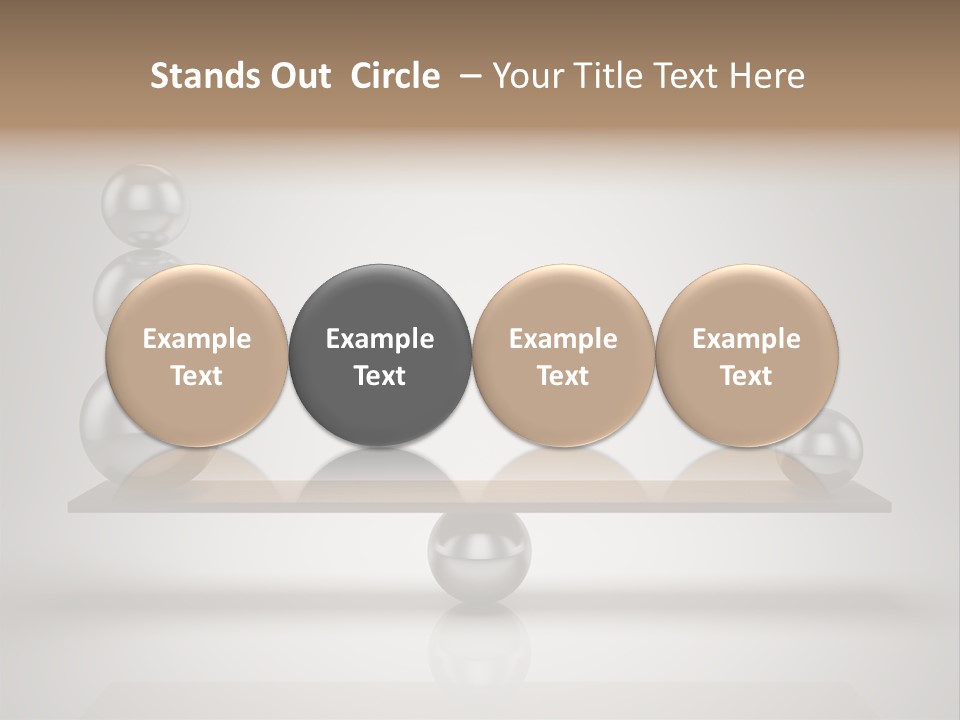 Stands Out Circle – Your Title Text Here

Example Text

Example Text

Example Text

Example Text